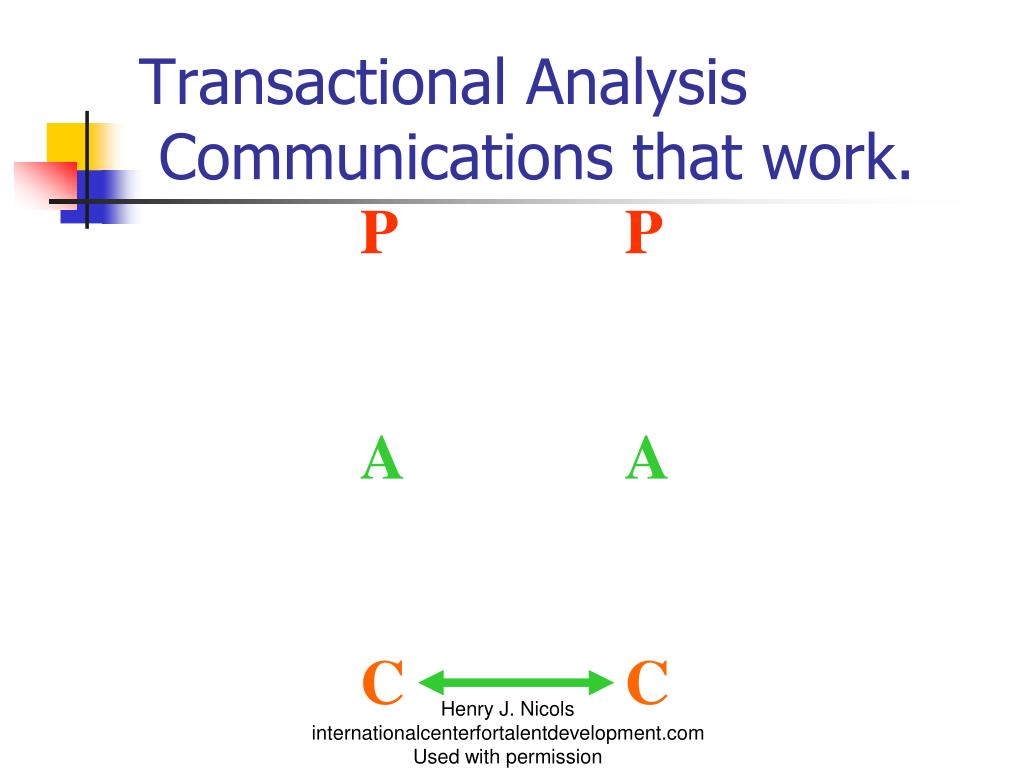 Transactional Analysis
Communications that work.

P P

A A

C C

Henry J. Nicols
internationalcenterfortalentdevelopment.com
Used with permission